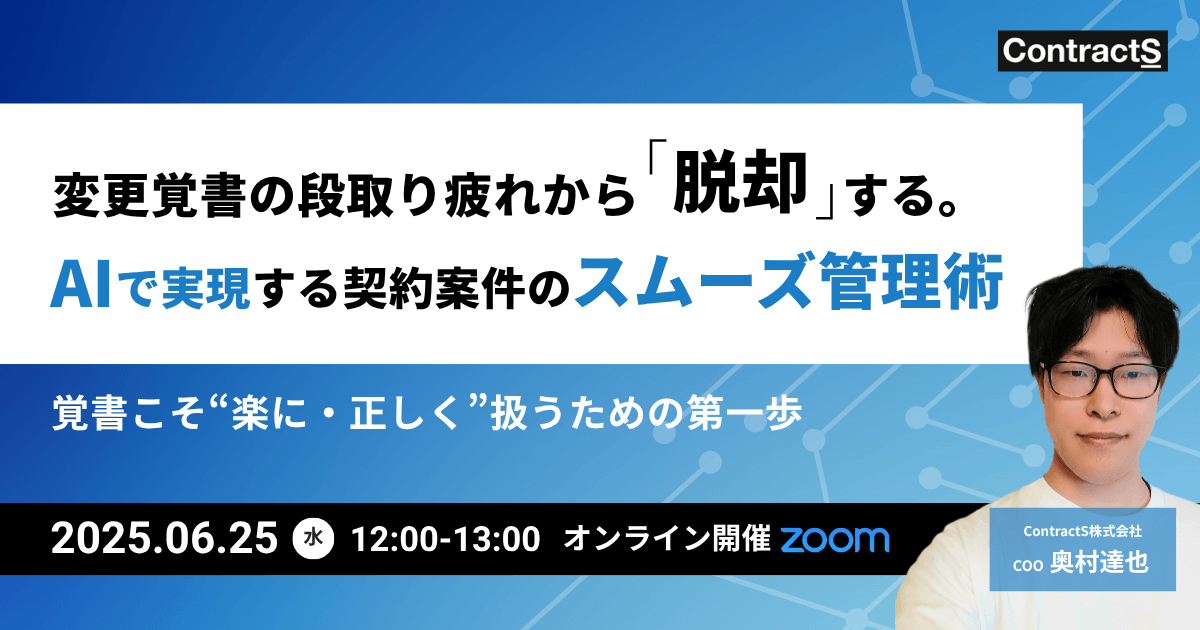 ContractS

変更覚書の段取り疲れから「脱却」する。
AIで実現する契約案件のスムーズ管理術

覚書こそ“楽に・正しく”扱うための第一歩

2025.06.25 水 12:00-13:00 オンライン開催 zoom

ContractS株式会社
COO 奥村達也